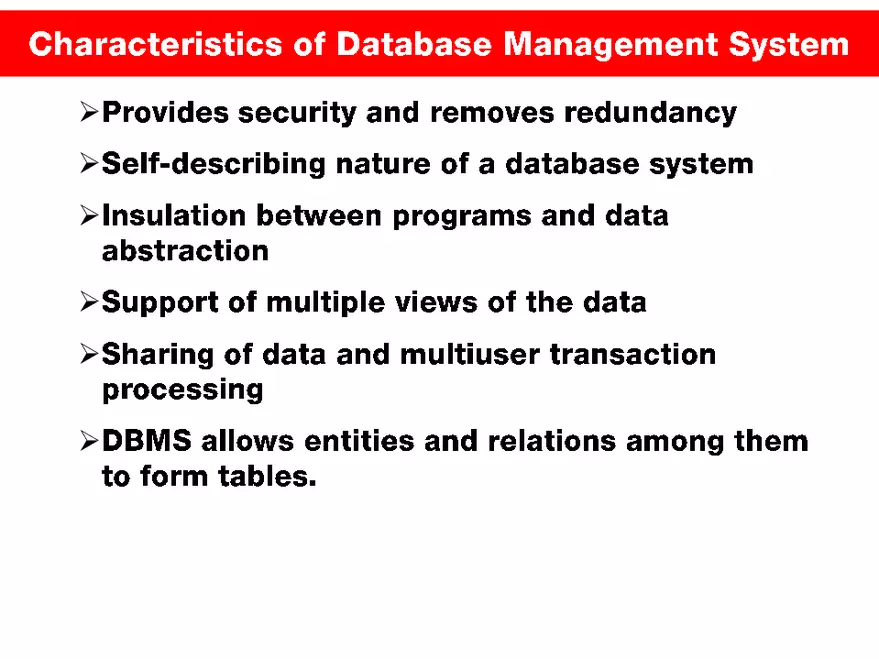 Characteristics of Database Management System

➢Provides security and removes redundancy

➢Self-describing nature of a database system

➢Insulation between programs and data abstraction

➢Support of multiple views of the data

➢Sharing of data and multiuser transaction processing

➢DBMS allows entities and relations among them to form tables.